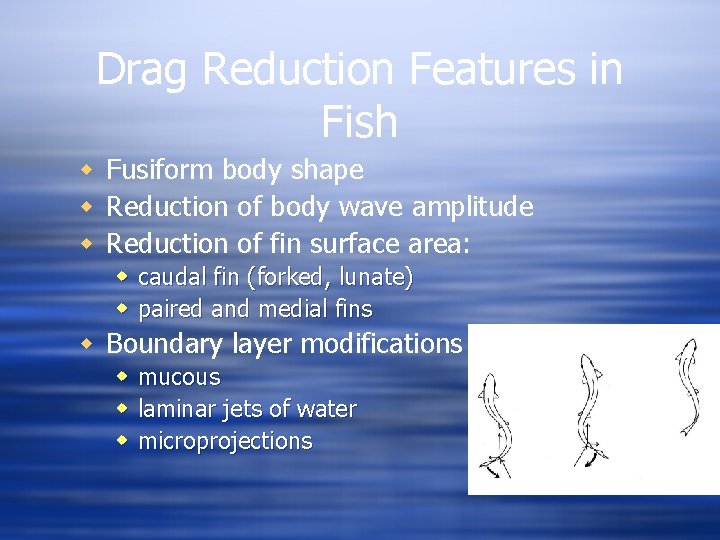 Drag Reduction Features in Fish

- Fusiform body shape
- Reduction of body wave amplitude
- Reduction of fin surface area:
  - caudal fin (forked, lunate)
  - paired and medial fins
- Boundary layer modifications
  - mucous
  - laminar jets of water
  - microprojections